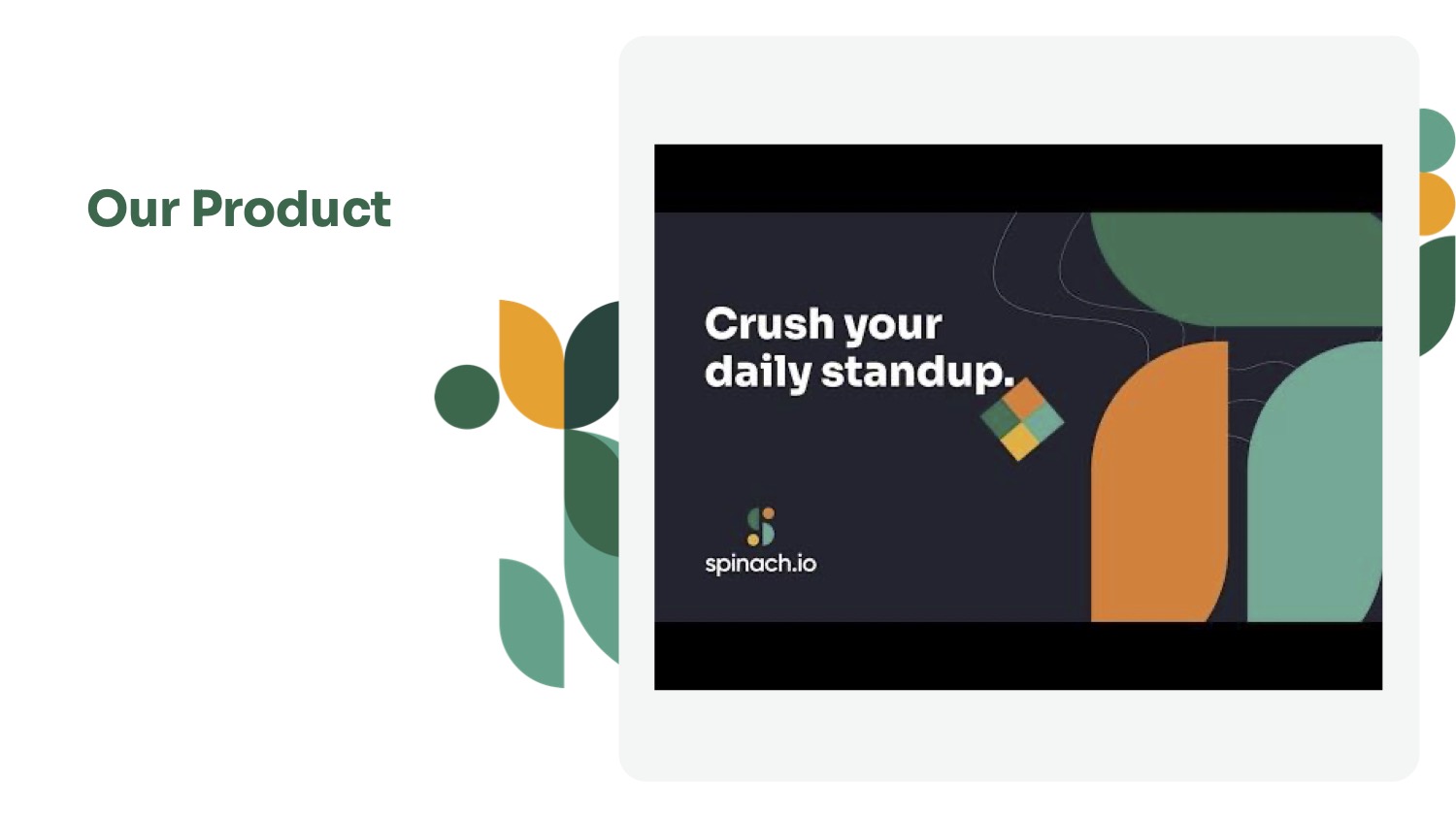 Our Product

Crush your daily standup.

spinach.io